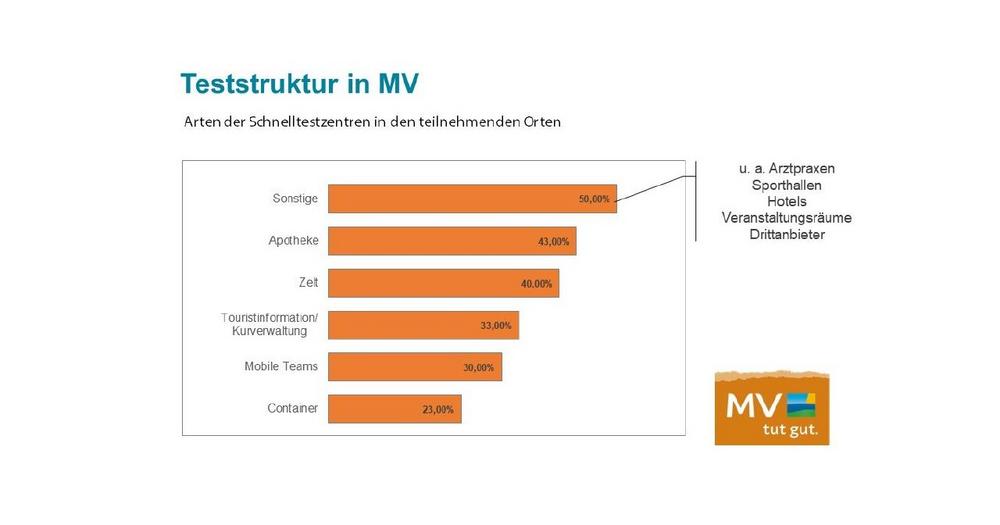 Teststruktur in MV

Arten der Schnelltestzentren in den teilnehmenden Orten

Sonstige 50,00%
Apotheke 43,00%
Zelt 40,00%
Touristinformation/ Kurverwaltung 33,00%
Mobile Teams 30,00%
Container 23,00%

u. a. Arztpraxen
Sporthallen
Hotels
Veranstaltungsräume
Drittanbieter

MV tut gut.